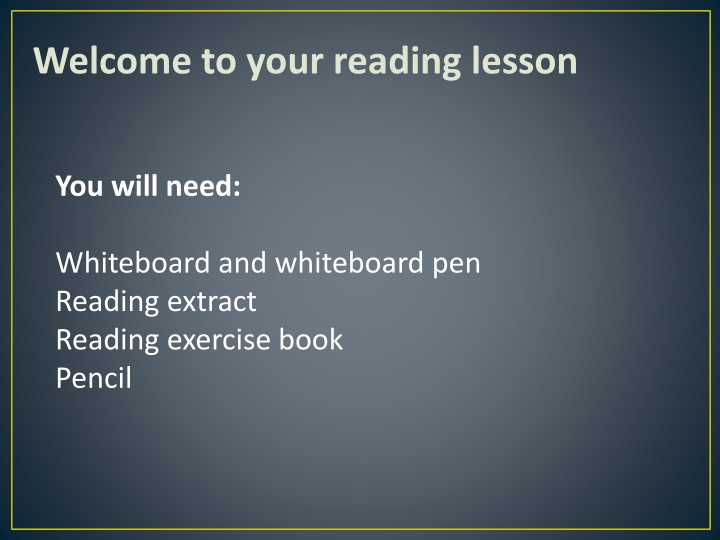 Welcome to your reading lesson

You will need:

Whiteboard and whiteboard pen
Reading extract
Reading exercise book
Pencil